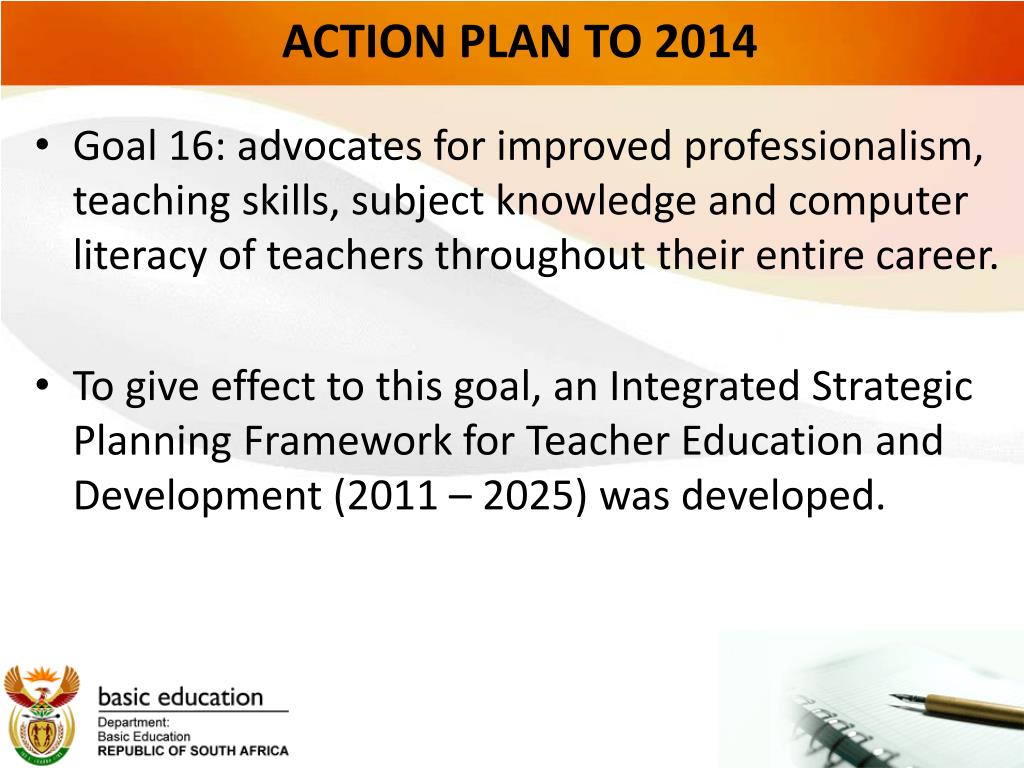 ACTION PLAN TO 2014

• Goal 16: advocates for improved professionalism, teaching skills, subject knowledge and computer literacy of teachers throughout their entire career.

• To give effect to this goal, an Integrated Strategic Planning Framework for Teacher Education and Development (2011 – 2025) was developed.

basic education
Department:
Basic Education
REPUBLIC OF SOUTH AFRICA